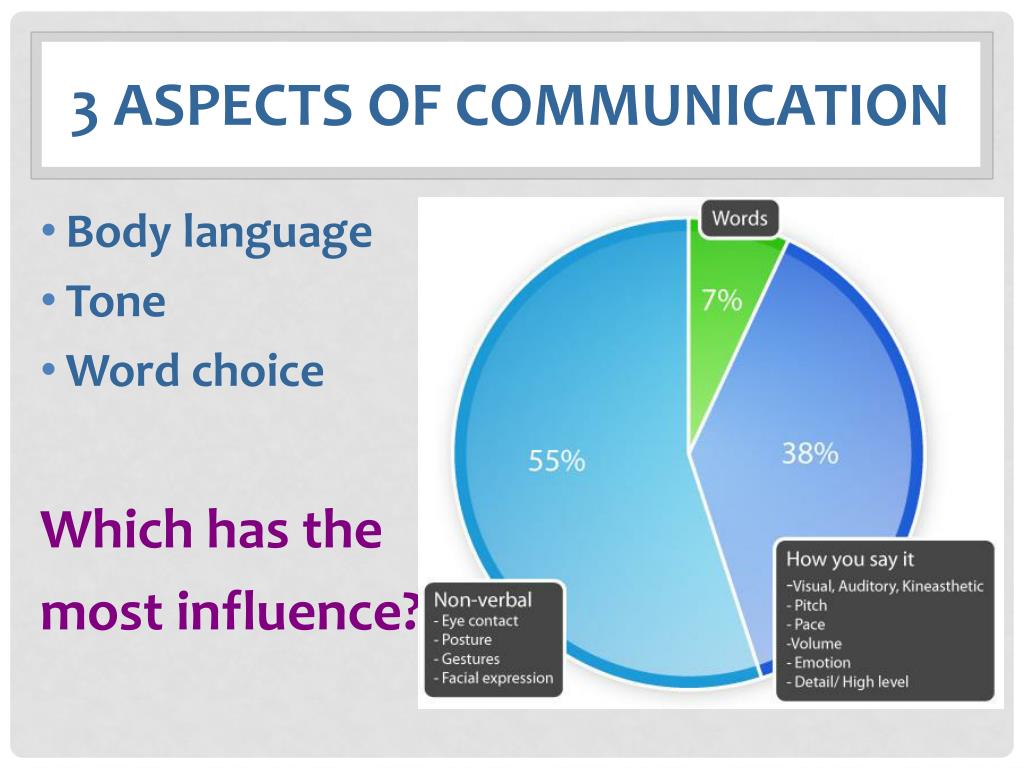 3 ASPECTS OF COMMUNICATION

• Body language
• Tone
• Word choice

Which has the most influence?

Words

7%

38%

55%

How you say it
-Visual, Auditory, Kineasthetic
- Pitch
- Pace
-Volume
- Emotion
- Detail/ High level

Non-verbal
- Eye contact
- Posture
- Gestures
- Facial expression